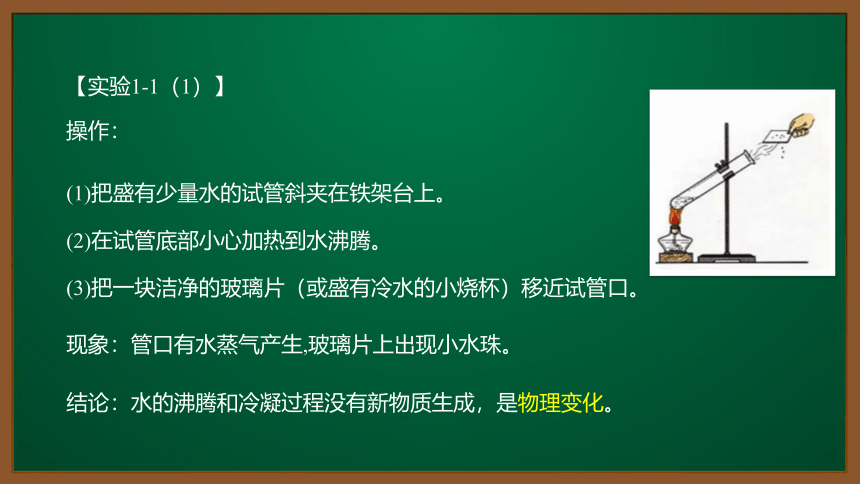 【实验1-1（1）】

操作：

(1)把盛有少量水的试管斜夹在铁架台上。

(2)在试管底部小心加热到水沸腾。

(3)把一块洁净的玻璃片（或盛有冷水的小烧杯）移近试管口。

现象：管口有水蒸气产生,玻璃片上出现小水珠。

结论：水的沸腾和冷凝过程没有新物质生成，是物理变化。